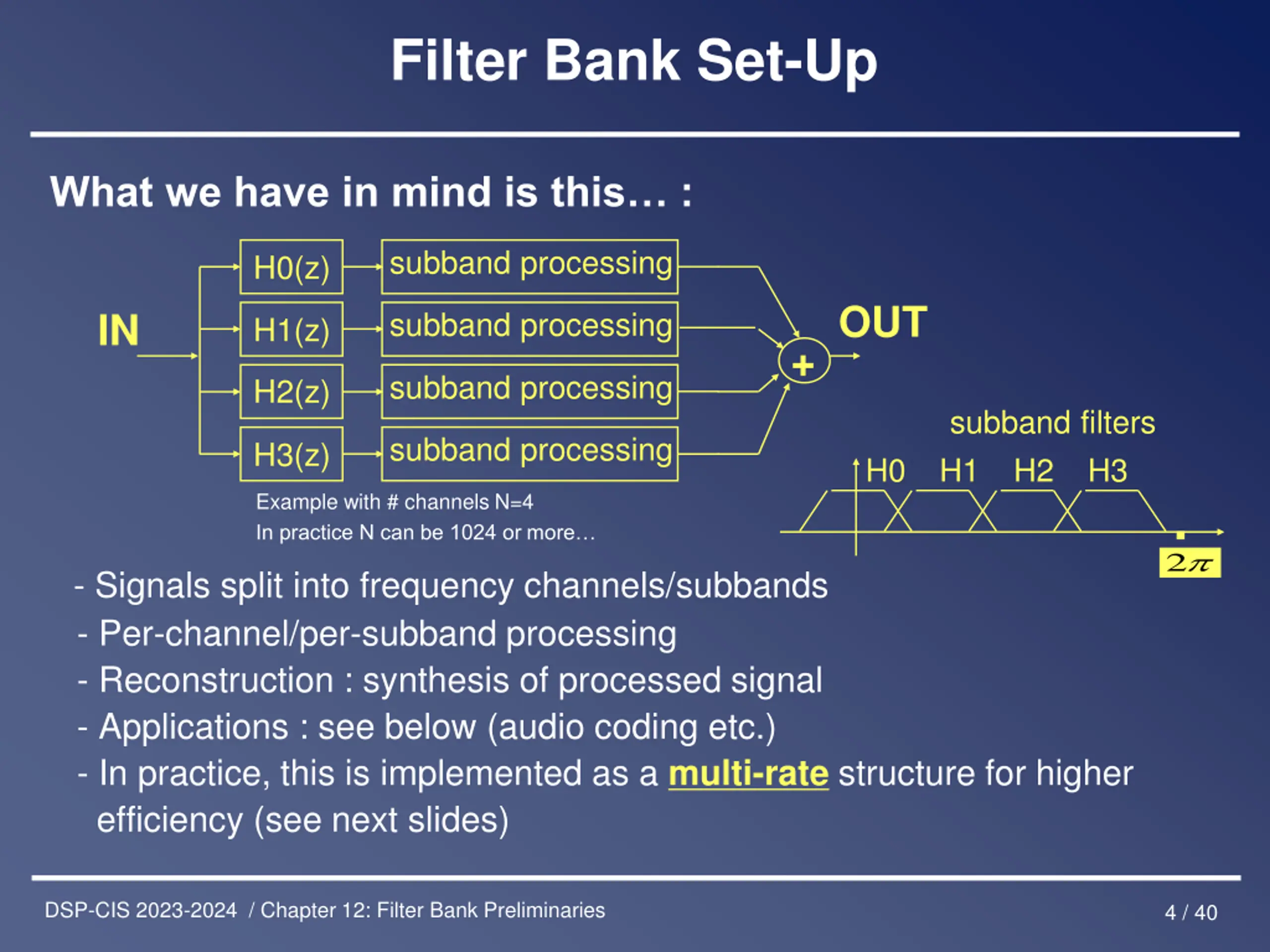 Filter Bank Set-Up

What we have in mind is this… :

IN

H0(z)
H1(z)
H2(z)
H3(z)

subband processing
subband processing
subband processing
subband processing

+

OUT

Example with # channels N=4
In practice N can be 1024 or more…

subband filters

H0 H1 H2 H3

$2\pi$

- Signals split into frequency channels/subbands
- Per-channel/per-subband processing
- Reconstruction : synthesis of processed signal
- Applications : see below (audio coding etc.)
- In practice, this is implemented as a multi-rate structure for higher efficiency (see next slides)

DSP-CIS 2023-2024 / Chapter 12: Filter Bank Preliminaries

4 / 40